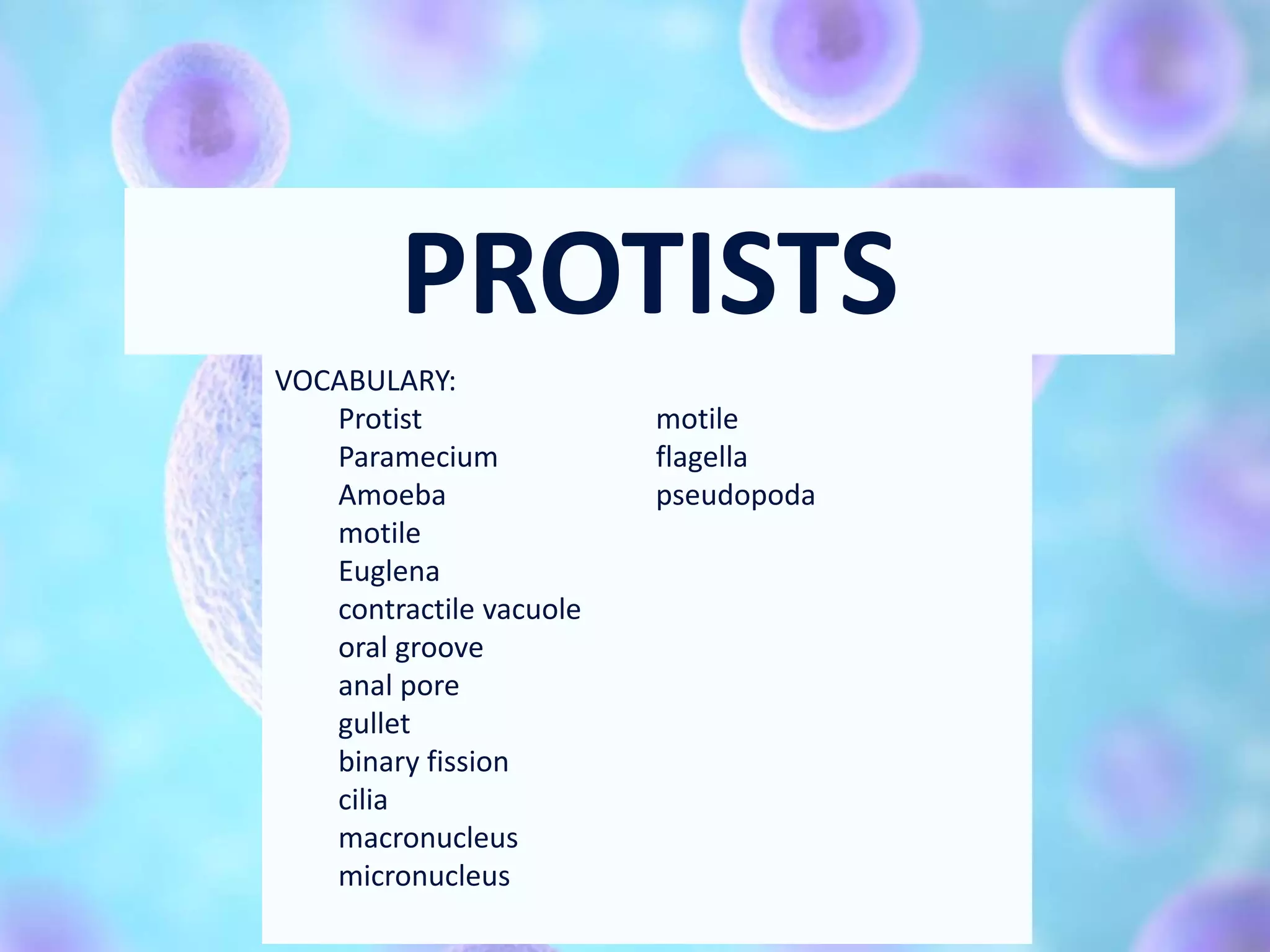 PROTISTS

VOCABULARY:

Protist
Paramecium
Amoeba
motile
Euglena
contractile vacuole
oral groove
anal pore
gullet
binary fission
cilia
macronucleus
micronucleus

motile
flagella
pseudopoda